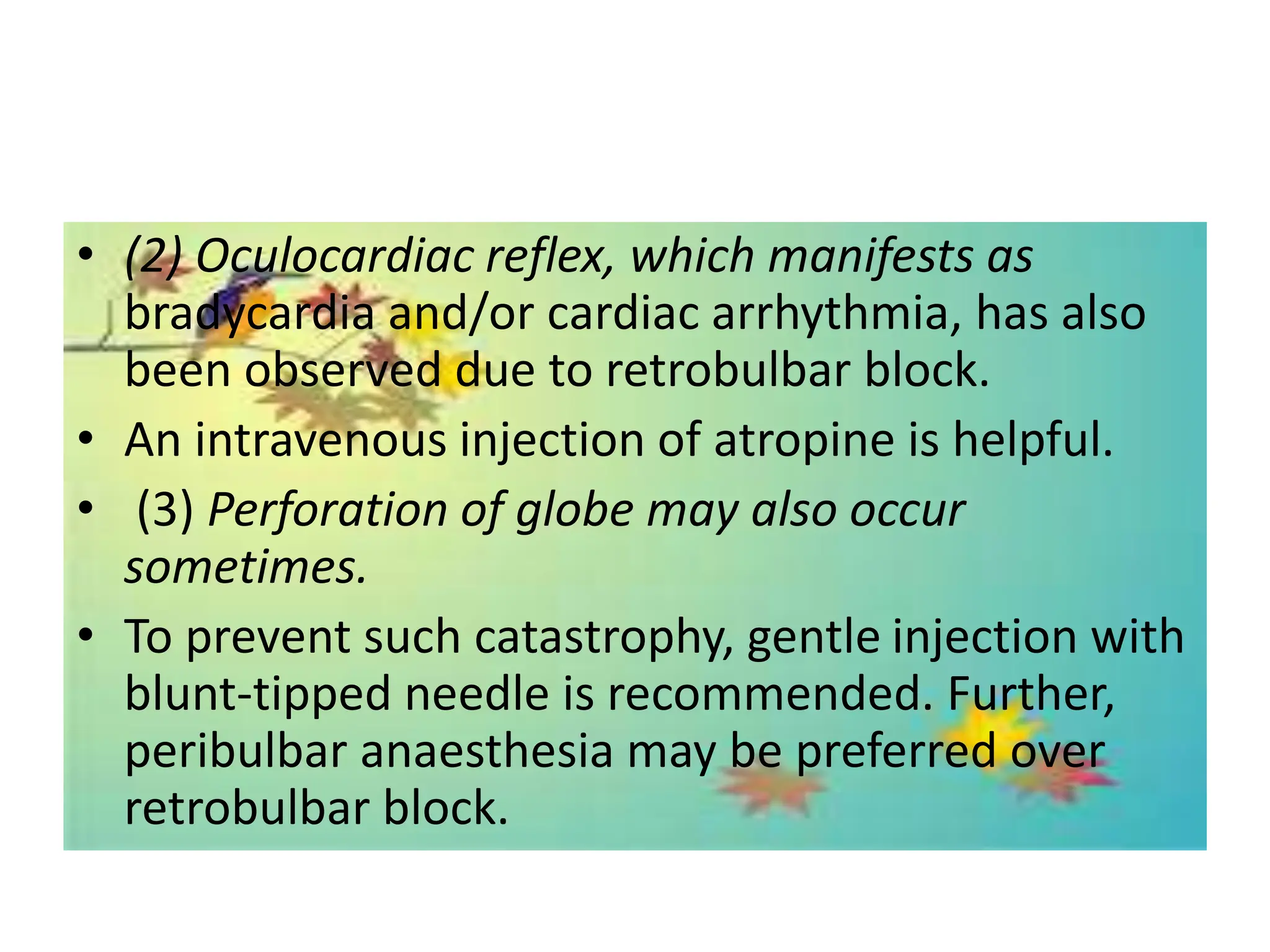 • (2) Oculocardiac reflex, which manifests as bradycardia and/or cardiac arrhythmia, has also been observed due to retrobulbar block.
• An intravenous injection of atropine is helpful.
• (3) Perforation of globe may also occur sometimes.
• To prevent such catastrophy, gentle injection with blunt-tipped needle is recommended. Further, peribulbar anaesthesia may be preferred over retrobulbar block.